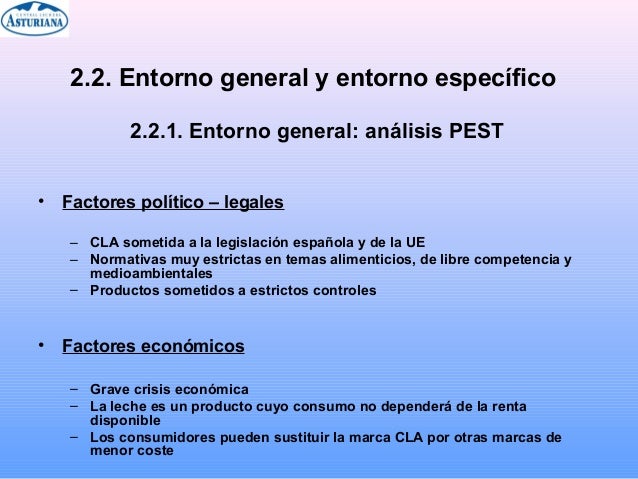 CENTRAL LECHERA ASTURIANA

2.2. Entorno general y entorno específico

2.2.1. Entorno general: análisis PEST

• Factores político – legales

– CLA sometida a la legislación española y de la UE
– Normativas muy estrictas en temas alimenticios, de libre competencia y medioambientales
– Productos sometidos a estrictos controles

• Factores económicos

– Grave crisis económica
– La leche es un producto cuyo consumo no dependerá de la renta disponible
– Los consumidores pueden sustituir la marca CLA por otras marcas de menor coste